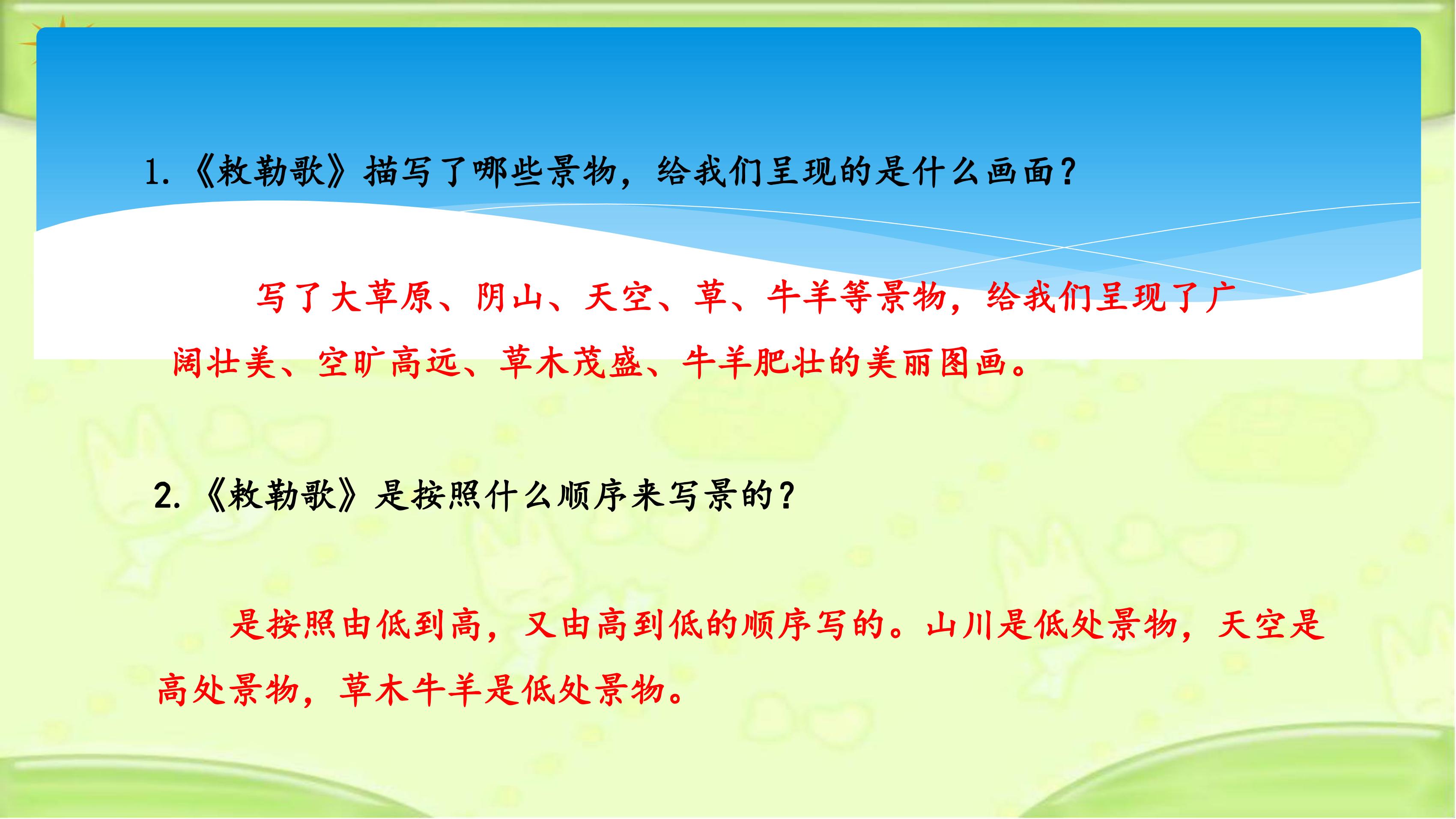 1.《敕勒歌》描写了哪些景物，给我们呈现的是什么画面？

写了大草原、阴山、天空、草、牛羊等景物，给我们呈现了广阔壮美、空旷高远、草木茂盛、牛羊肥壮的美丽图画。

2.《敕勒歌》是按照什么顺序来写景的？

是按照由低到高，又由高到低的顺序写的。山川是低处景物，天空是高处景物，草木牛羊是低处景物。